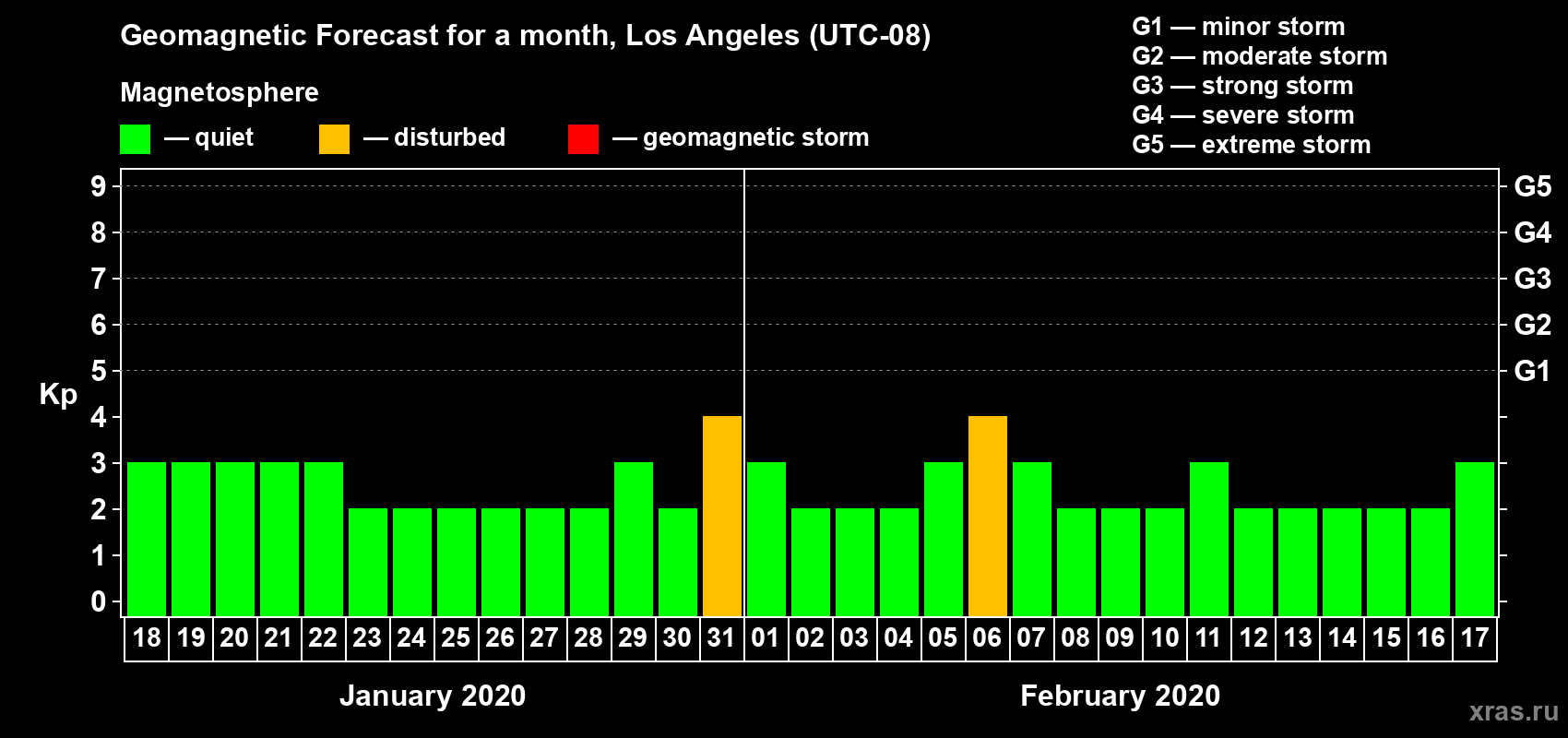 Geomagnetic Forecast for a month, Los Angeles (UTC-08)

Magnetosphere

— quiet — disturbed — geomagnetic storm

G1 — minor storm
G2 — moderate storm
G3 — strong storm
G4 — severe storm
G5 — extreme storm

Kp

9
8
7
6
5
4
3
2
1
0

G5
G4
G3
G2
G1

18 19 20 21 22 23 24 25 26 27 28 29 30 31 01 02 03 04 05 06 07 08 09 10 11 12 13 14 15 16 17

January 2020

February 2020

xras.ru